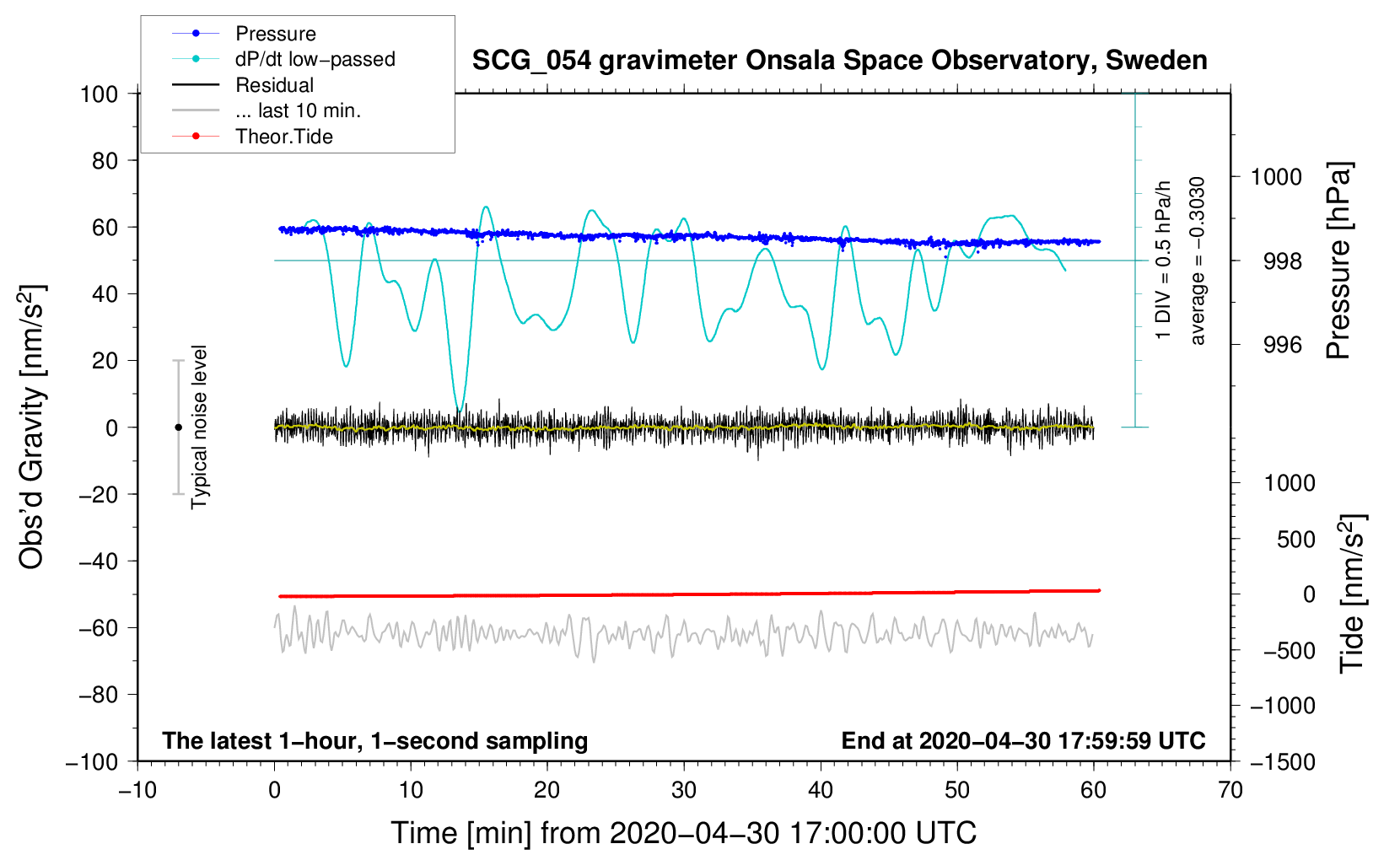 Pressure
dP/dt low−passed
Residual
... last 10 min.
Theor.Tide

SCG_054 gravimeter Onsala Space Observatory, Sweden

100
80
60
40
20
0
−20
−40
−60
−80
−100

Obs'd Gravity [nm/s$^2$]

Typical noise level

1 DIV = 0.5 hPa/h
average = −0.3030

1000
998
996
Pressure [hPa]

1000
500
0
−500
−1000
−1500
Tide [nm/s$^2$]

The latest 1−hour, 1−second sampling
End at 2020−04−30 17:59:59 UTC

−10
0
10
20
30
40
50
60
70

Time [min] from 2020−04−30 17:00:00 UTC